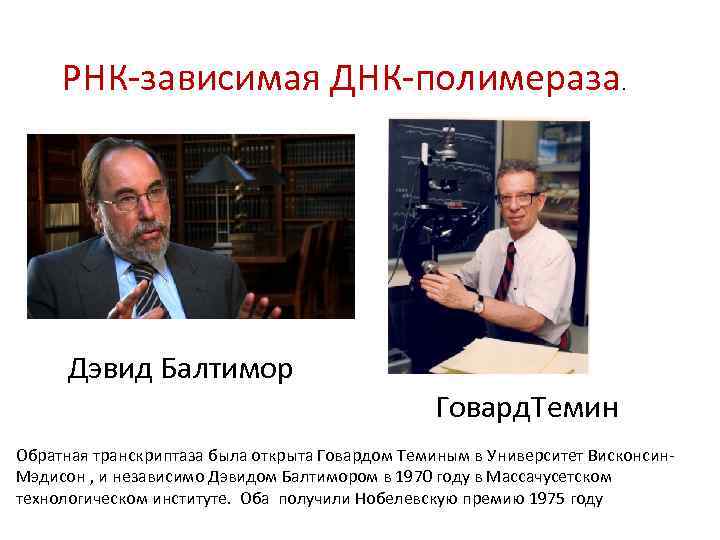 РНК-зависимая ДНК-полимераза.

Дэвид Балтимор

ГовардТемин

Обратная транскриптаза была открыта Говардом Теминым в Университет Висконсин-Мэдисон , и независимо Дэвидом Балтимором в 1970 году в Массачусетском технологическом институте. Оба получили Нобелевскую премию 1975 году